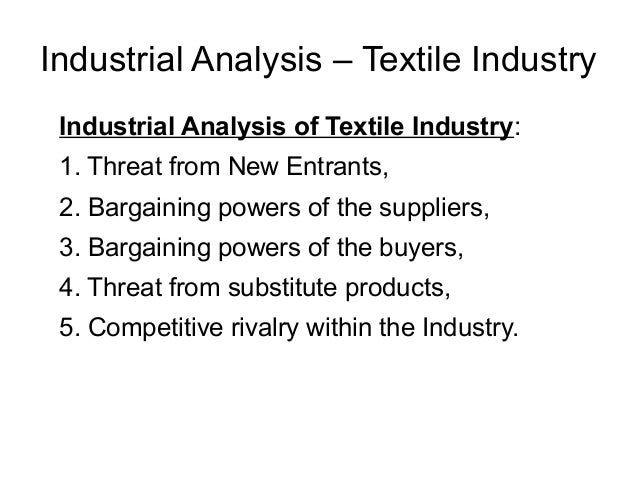 Industrial Analysis – Textile Industry

Industrial Analysis of Textile Industry:

1. Threat from New Entrants,
2. Bargaining powers of the suppliers,
3. Bargaining powers of the buyers,
4. Threat from substitute products,
5. Competitive rivalry within the Industry.